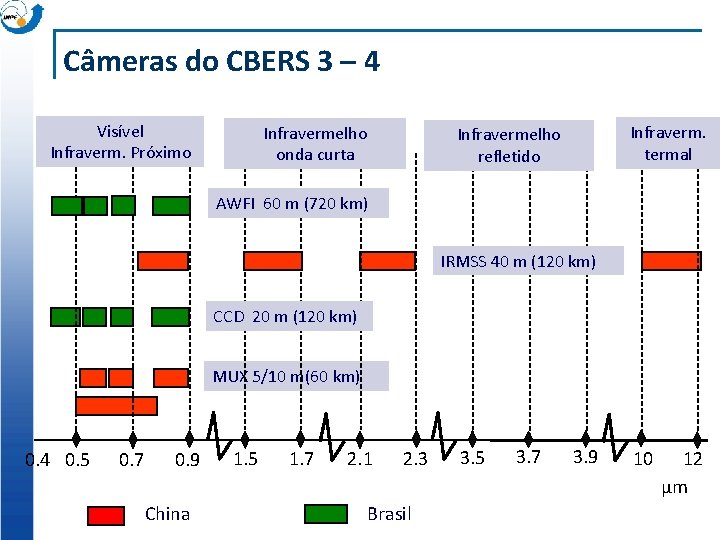 Câmeras do CBERS 3 – 4

Visível
Infraverm. Próximo

Infravermelho
onda curta

Infravermelho
refletido

Infraverm.
termal

AWFI 60 m (720 km)

IRMSS 40 m (120 km)

CCD 20 m (120 km)

MUX 5/10 m (60 km)

0.4 0.5 0.7 0.9 1.5 1.7 2.1 2.3 3.5 3.7 3.9 10 12

µm

China

Brasil